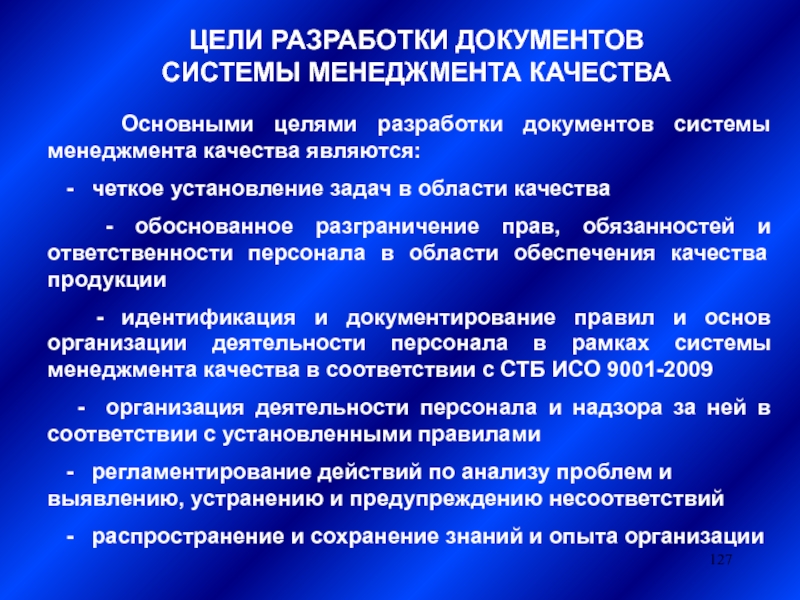 ЦЕЛИ РАЗРАБОТКИ ДОКУМЕНТОВ СИСТЕМЫ МЕНЕДЖМЕНТА КАЧЕСТВА

Основными целями разработки документов системы менеджмента качества являются:

- четкое установление задач в области качества

- обоснованное разграничение прав, обязанностей и ответственности персонала в области обеспечения качества продукции

- идентификация и документирование правил и основ организации деятельности персонала в рамках системы менеджмента качества в соответствии с СТБ ИСО 9001-2009

- организация деятельности персонала и надзора за ней в соответствии с установленными правилами

- регламентирование действий по анализу проблем и выявлению, устранению и предупреждению несоответствий

- распространение и сохранение знаний и опыта организации

127